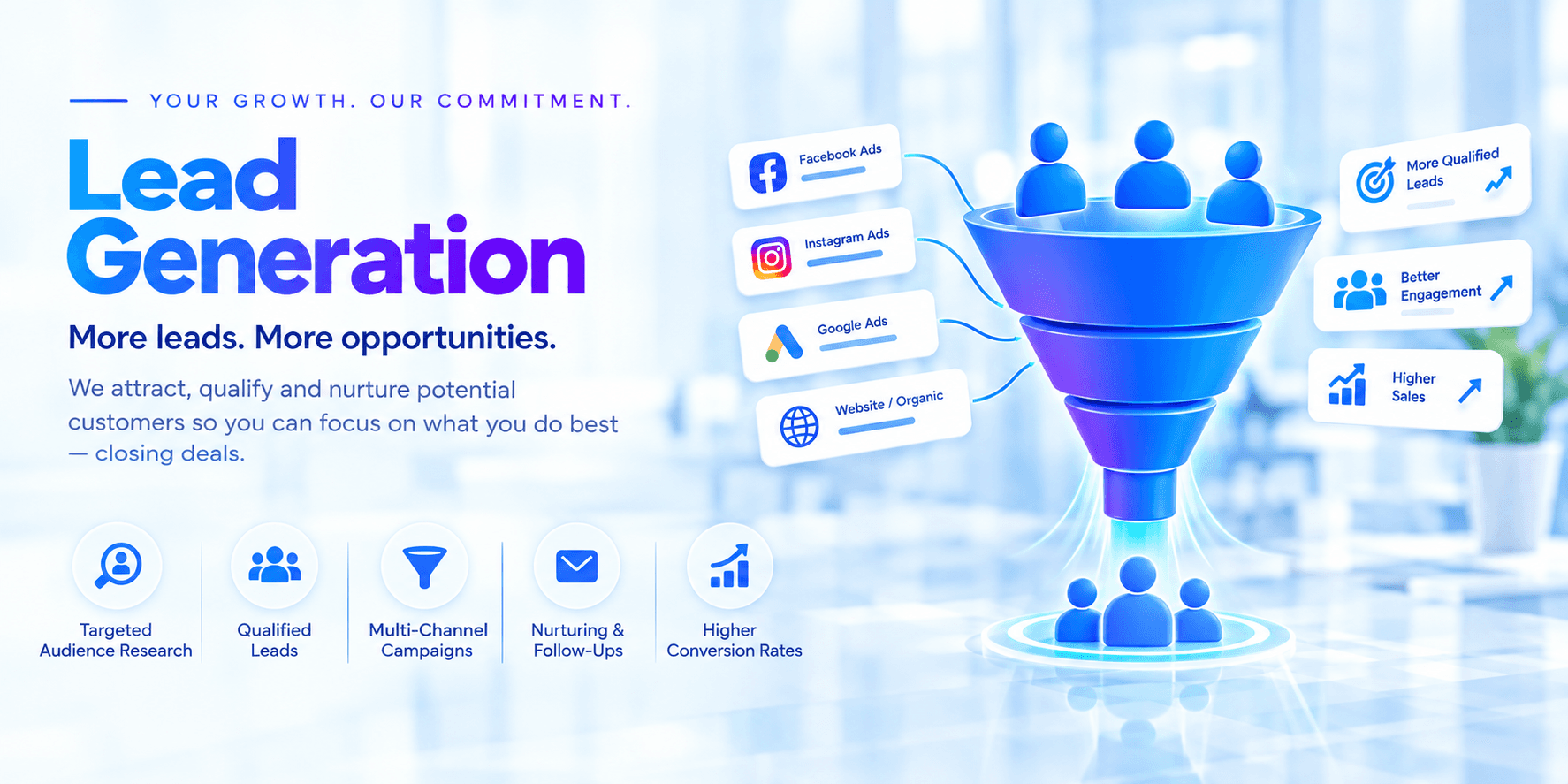 YOUR GROWTH. OUR COMMITMENT.

Lead Generation

More leads. More opportunities.

We attract, qualify and nurture potential customers so you can focus on what you do best — closing deals.

Targeted Audience Research

Qualified Leads

Multi-Channel Campaigns

Nurturing & Follow-Ups

Higher Conversion Rates

Facebook Ads

Instagram Ads

Google Ads

Website / Organic

More Qualified Leads

Better Engagement

Higher Sales